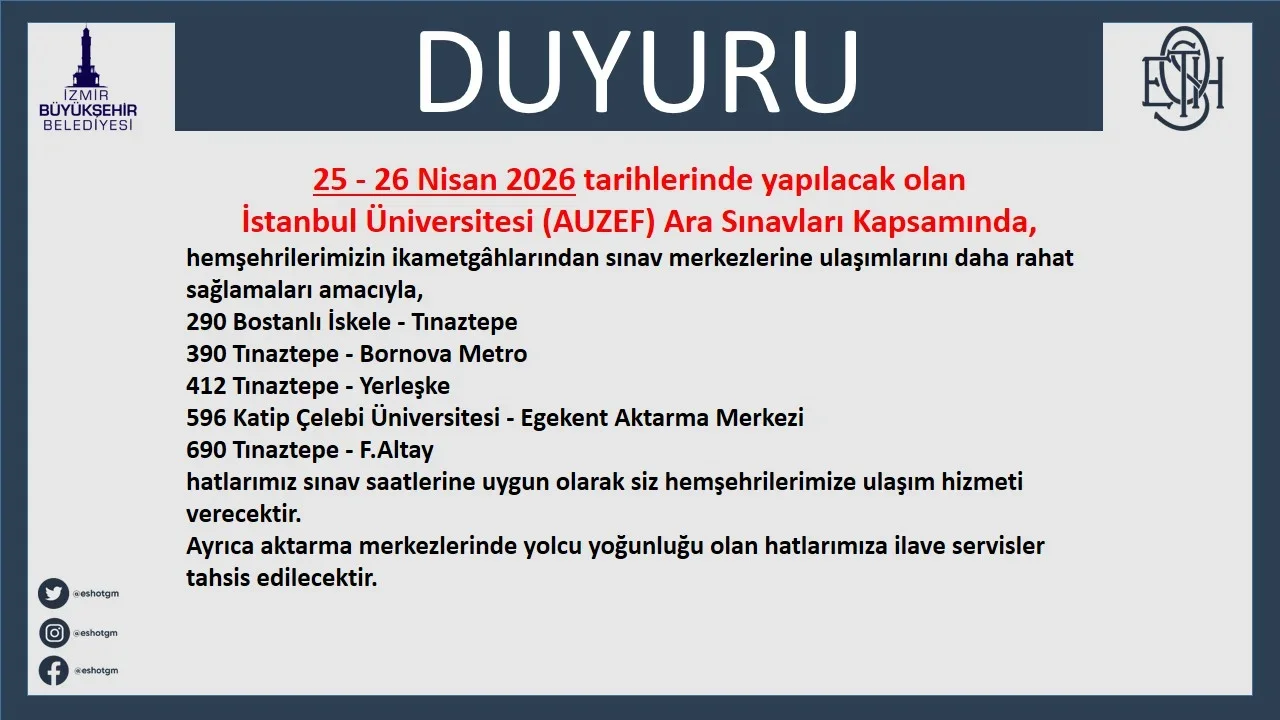 İZMİR
BÜYÜKŞEHİR
BELEDİYESİ

DUYURU

ESHOT

25 - 26 Nisan 2026 tarihlerinde yapılacak olan
İstanbul Üniversitesi (AUZEF) Ara Sınavları Kapsamında,

hemşehrilerimizin ikametgâhlarından sınav merkezlerine ulaşımlarını daha rahat sağlamaları amacıyla,
290 Bostanlı İskele - Tınaztepe
390 Tınaztepe - Bornova Metro
412 Tınaztepe - Yerleşke
596 Katip Çelebi Üniversitesi - Egekent Aktarma Merkezi
690 Tınaztepe - F.Altay
hatlarımız sınav saatlerine uygun olarak siz hemşehrilerimize ulaşım hizmeti verecektir.
Ayrıca aktarma merkezlerinde yolcu yoğunluğu olan hatlarımıza ilave servisler tahsis edilecektir.

@eshotgm
@eshotgm
@eshotgm